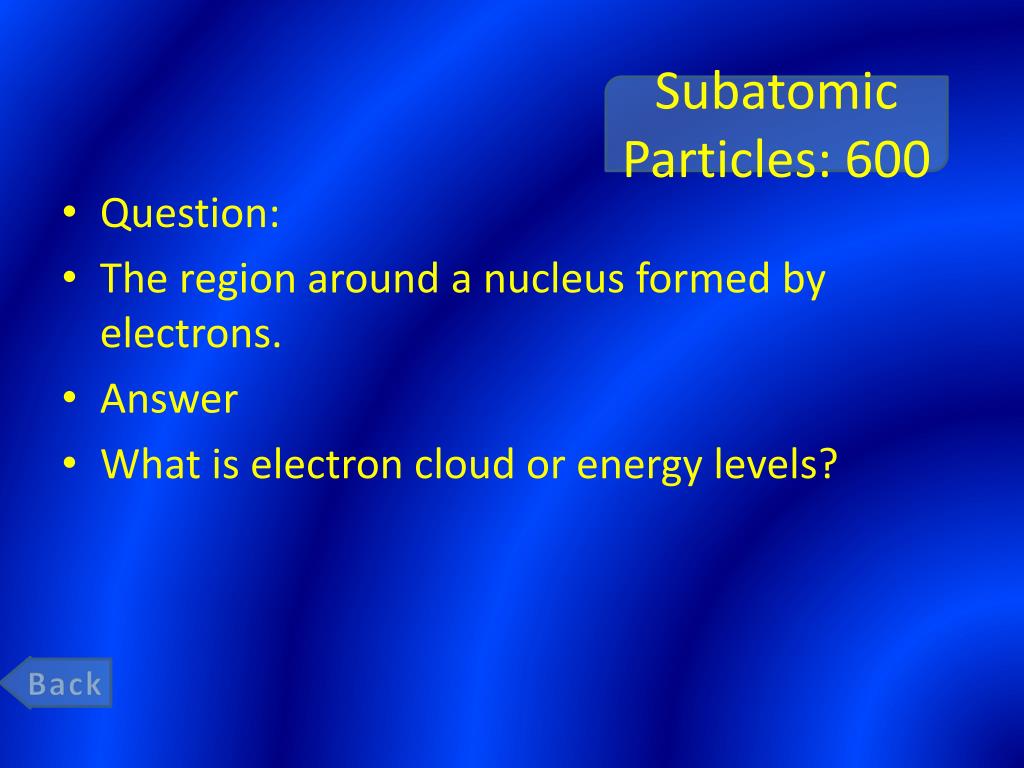 Subatomic Particles: 600

• Question:
• The region around a nucleus formed by electrons.
• Answer
• What is electron cloud or energy levels?

Back